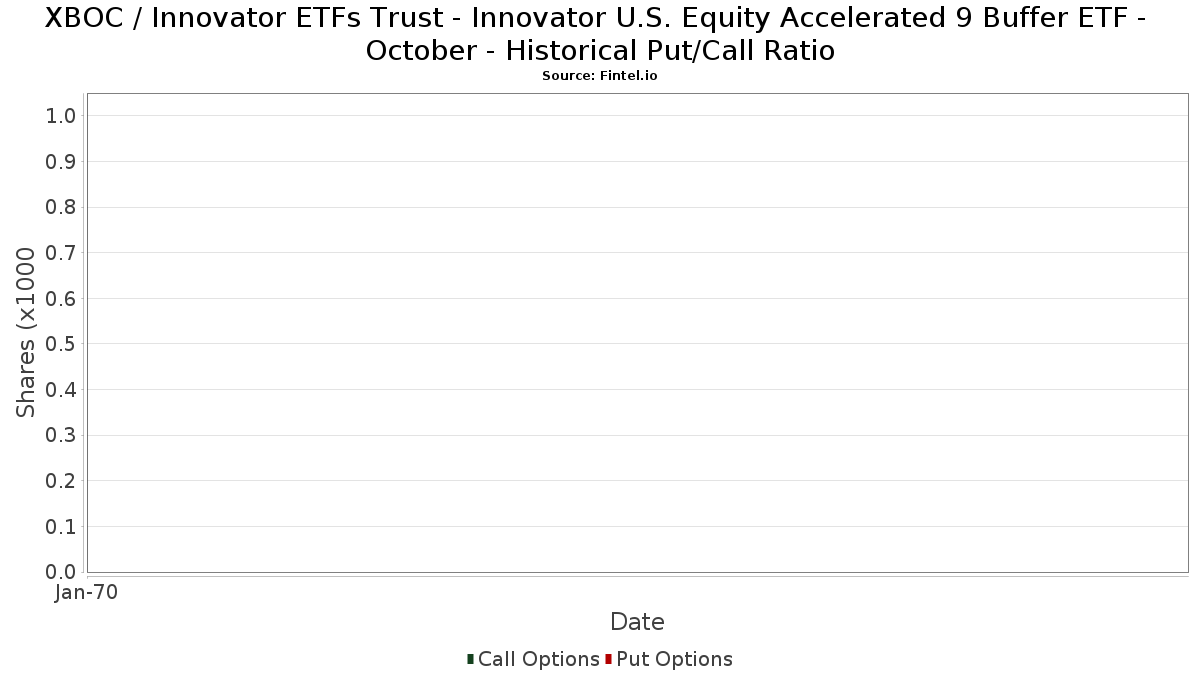 XBOC / Innovator ETFs Trust - Innovator U.S. Equity Accelerated 9 Buffer ETF - October - Historical Put/Call Ratio
Source: Fintel.io

Shares (x1000

1.0
0.9
0.8
0.7
0.6
0.5
0.4
0.3
0.2
0.1
0.0

Jan-70

Date

Call Options Put Options